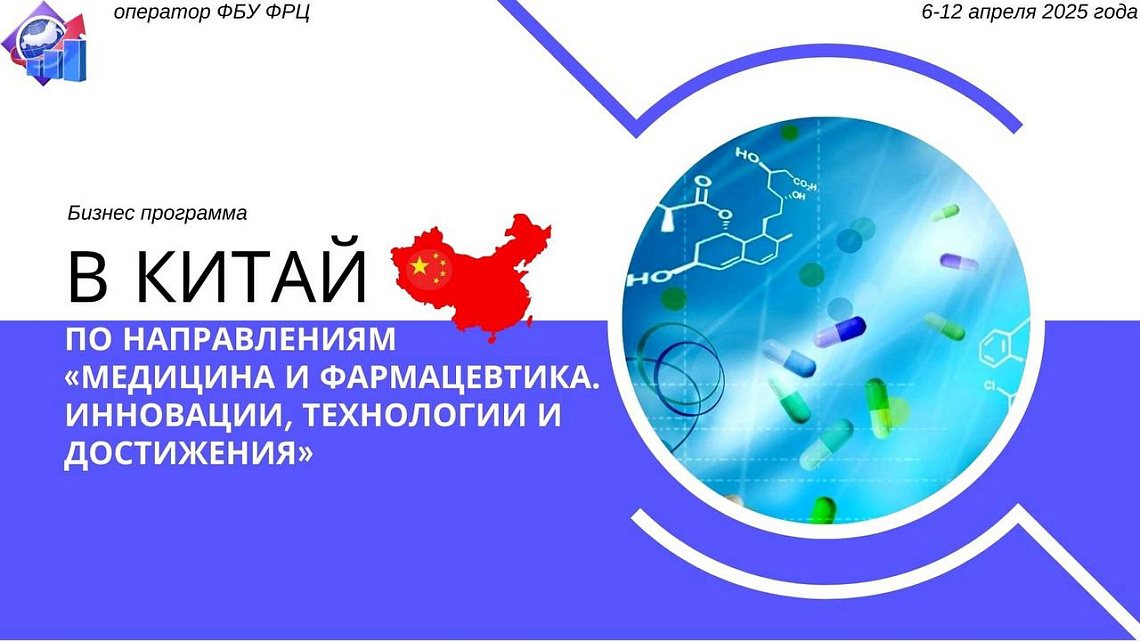 оператор ФБУ ФРЦ

6-12 апреля 2025 года

Бизнес программа

В КИТАЙ

ПО НАПРАВЛЕНИЯМ «МЕДИЦИНА И ФАРМАЦЕВТИКА. ИННОВАЦИИ, ТЕХНОЛОГИИ И ДОСТИЖЕНИЯ»

HO

$CO_2H$

OH

HO

Cl